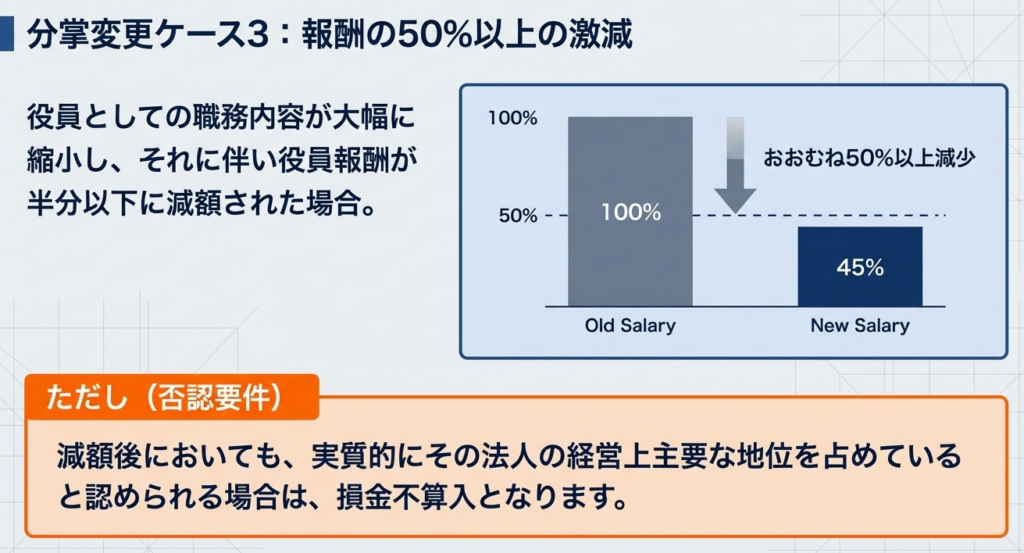 分掌変更ケース3：報酬の50%以上の激減

役員としての職務内容が大幅に縮小し、それに伴い役員報酬が半分以下に減額された場合。

100%
50%
100%
おおむね50%以上減少
45%
Old Salary
New Salary

ただし（否認要件）

減額後においても、実質的にその法人の経営上主要な地位を占めていると認められる場合は、損金不算入となります。